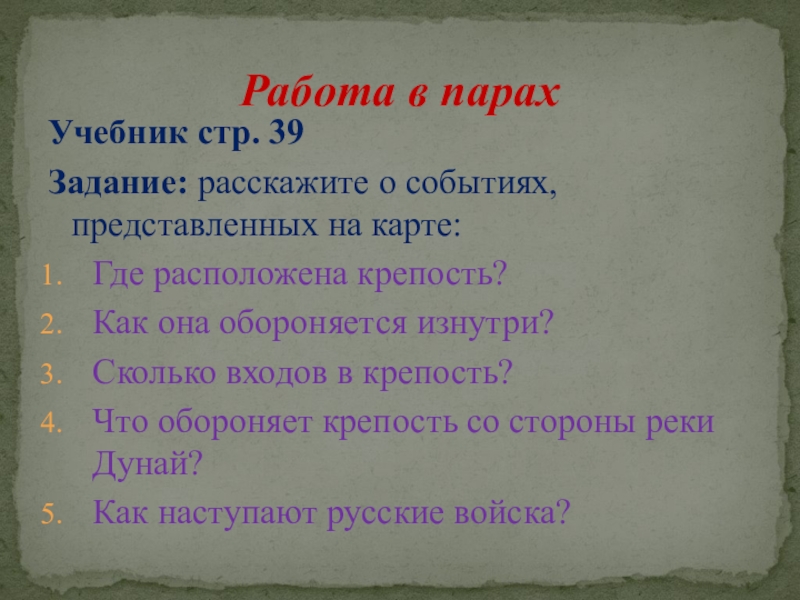 Работа в парах

Учебник стр. 39

Задание: расскажите о событиях, представленных на карте:

1. Где расположена крепость?
2. Как она обороняется изнутри?
3. Сколько входов в крепость?
4. Что обороняет крепость со стороны реки Дунай?
5. Как наступают русские войска?